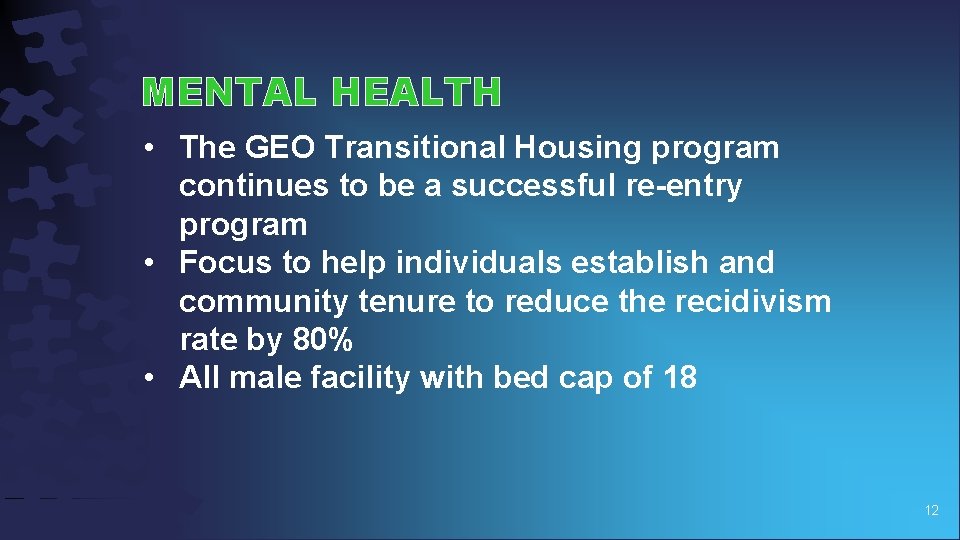 MENTAL HEALTH

• The GEO Transitional Housing program continues to be a successful re-entry program
• Focus to help individuals establish and community tenure to reduce the recidivism rate by 80%
• All male facility with bed cap of 18

12